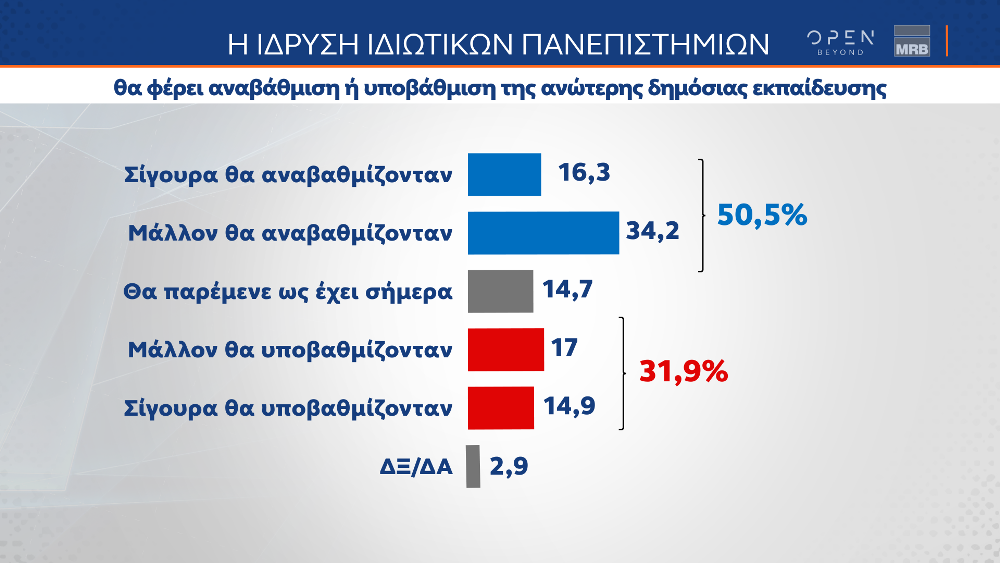 Η ΙΔΡΥΣΗ ΙΔΙΩΤΙΚΩΝ ΠΑΝΕΠΙΣΤΗΜΙΩΝ

OPEN BEYOND

MRB

θα φέρει αναβάθμιση ή υποβάθμιση της ανώτερης δημόσιας εκπαίδευσης

Σίγουρα θα αναβαθμίζονταν 16,3

Μάλλον θα αναβαθμίζονταν 34,2

50,5%

Θα παρέμενε ως έχει σήμερα 14,7

Μάλλον θα υποβαθμίζονταν 17

Σίγουρα θα υποβαθμίζονταν 14,9

31,9%

ΔΞ/ΔΑ 2,9